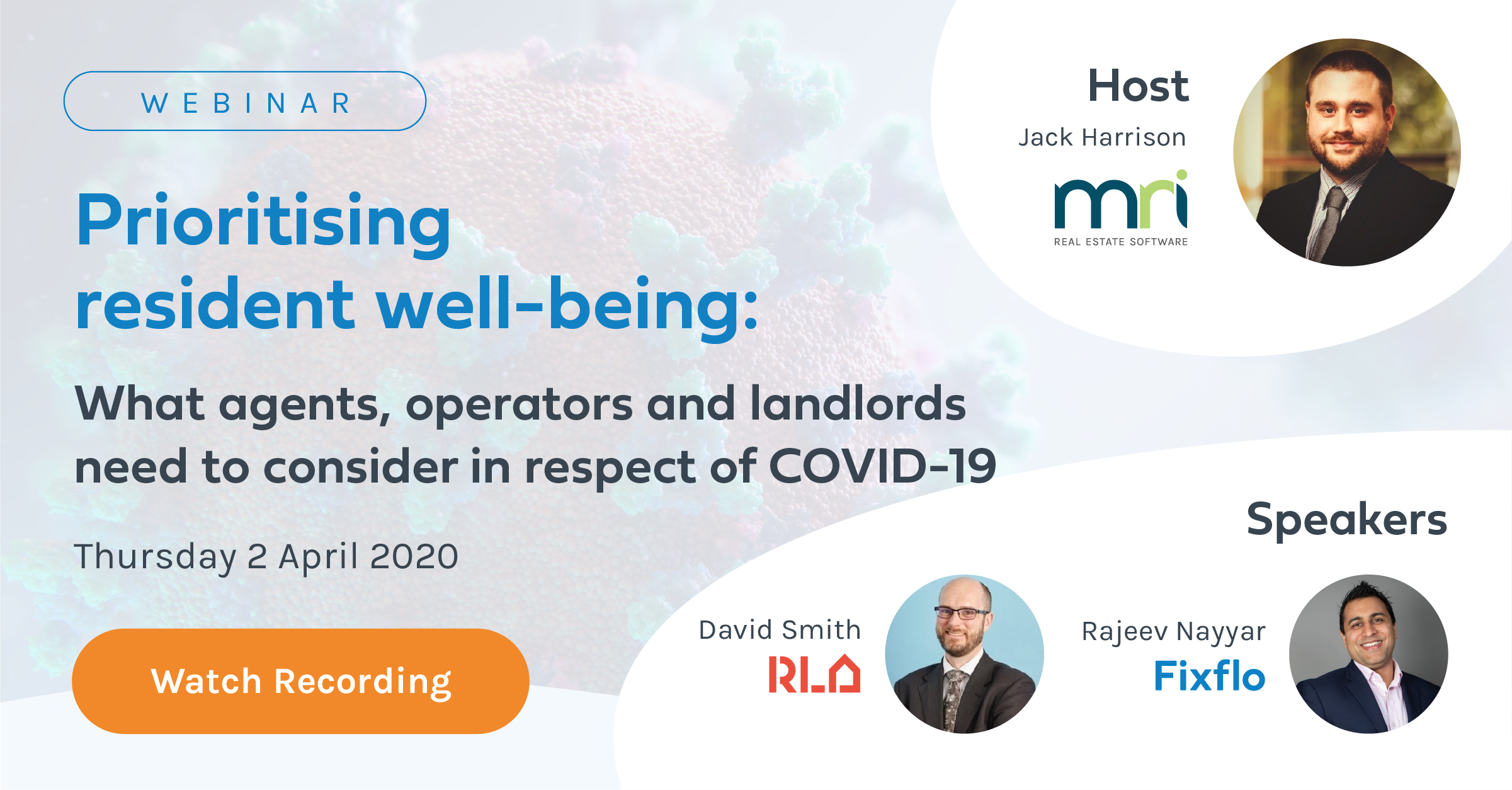 WEBINAR

Prioritising resident well-being:

What agents, operators and landlords need to consider in respect of COVID-19

Thursday 2 April 2020

Watch Recording

Host

Jack Harrison

mri

REAL ESTATE SOFTWARE

Speakers

David Smith

RLA

Rajeev Nayyar

Fixflo